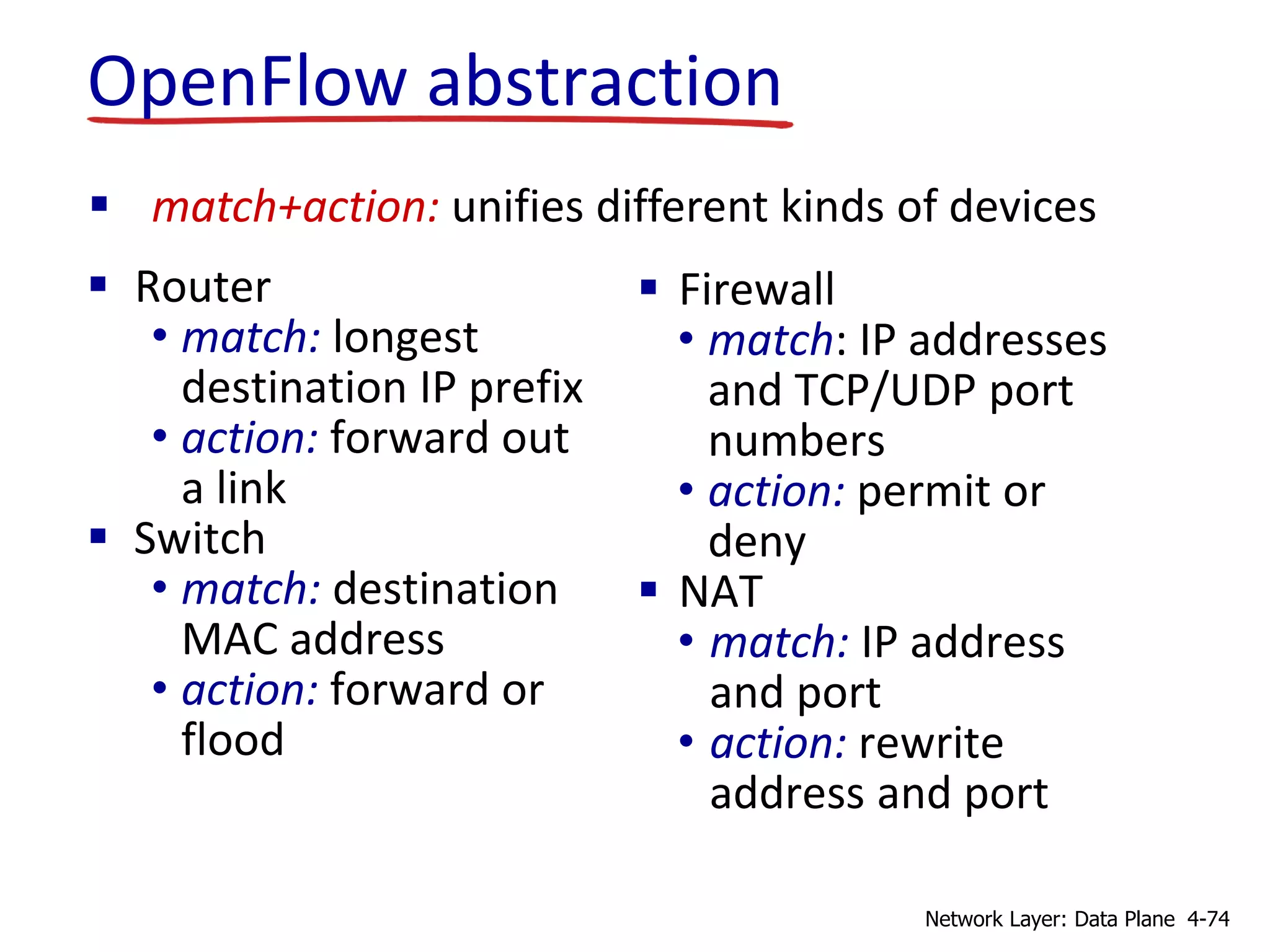 OpenFlow abstraction

▪ match+action: unifies different kinds of devices

▪ Router
• match: longest destination IP prefix
• action: forward out a link
▪ Switch
• match: destination MAC address
• action: forward or flood

▪ Firewall
• match: IP addresses and TCP/UDP port numbers
• action: permit or deny
▪ NAT
• match: IP address and port
• action: rewrite address and port

Network Layer: Data Plane 4-74